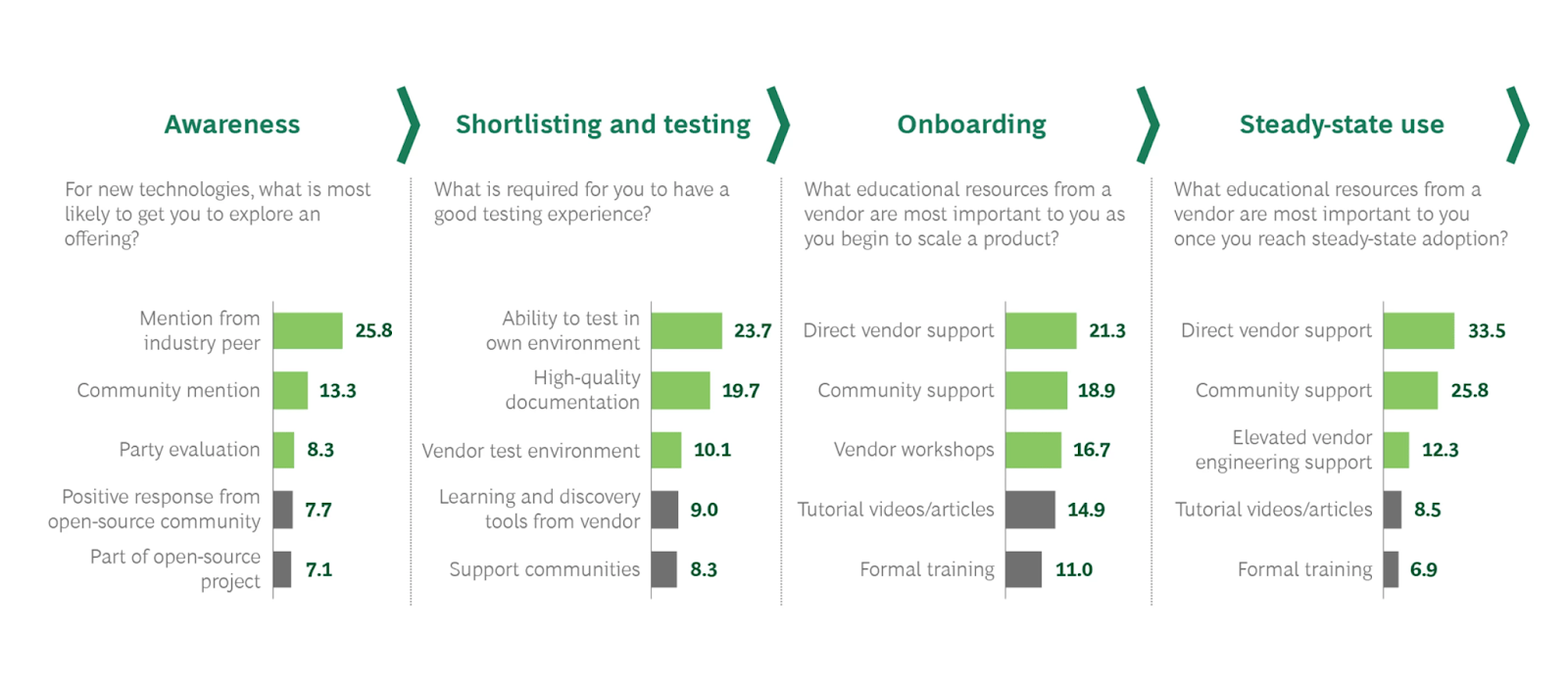 Awareness

For new technologies, what is most likely to get you to explore an offering?

Mention from industry peer 25.8
Community mention 13.3
Party evaluation 8.3
Positive response from open-source community 7.7
Part of open-source project 7.1

Shortlisting and testing

What is required for you to have a good testing experience?

Ability to test in own environment 23.7
High-quality documentation 19.7
Vendor test environment 10.1
Learning and discovery tools from vendor 9.0
Support communities 8.3

Onboarding

What educational resources from a vendor are most important to you as you begin to scale a product?

Direct vendor support 21.3
Community support 18.9
Vendor workshops 16.7
Tutorial videos/articles 14.9
Formal training 11.0

Steady-state use

What educational resources from a vendor are most important to you once you reach steady-state adoption?

Direct vendor support 33.5
Community support 25.8
Elevated vendor engineering support 12.3
Tutorial videos/articles 8.5
Formal training 6.9